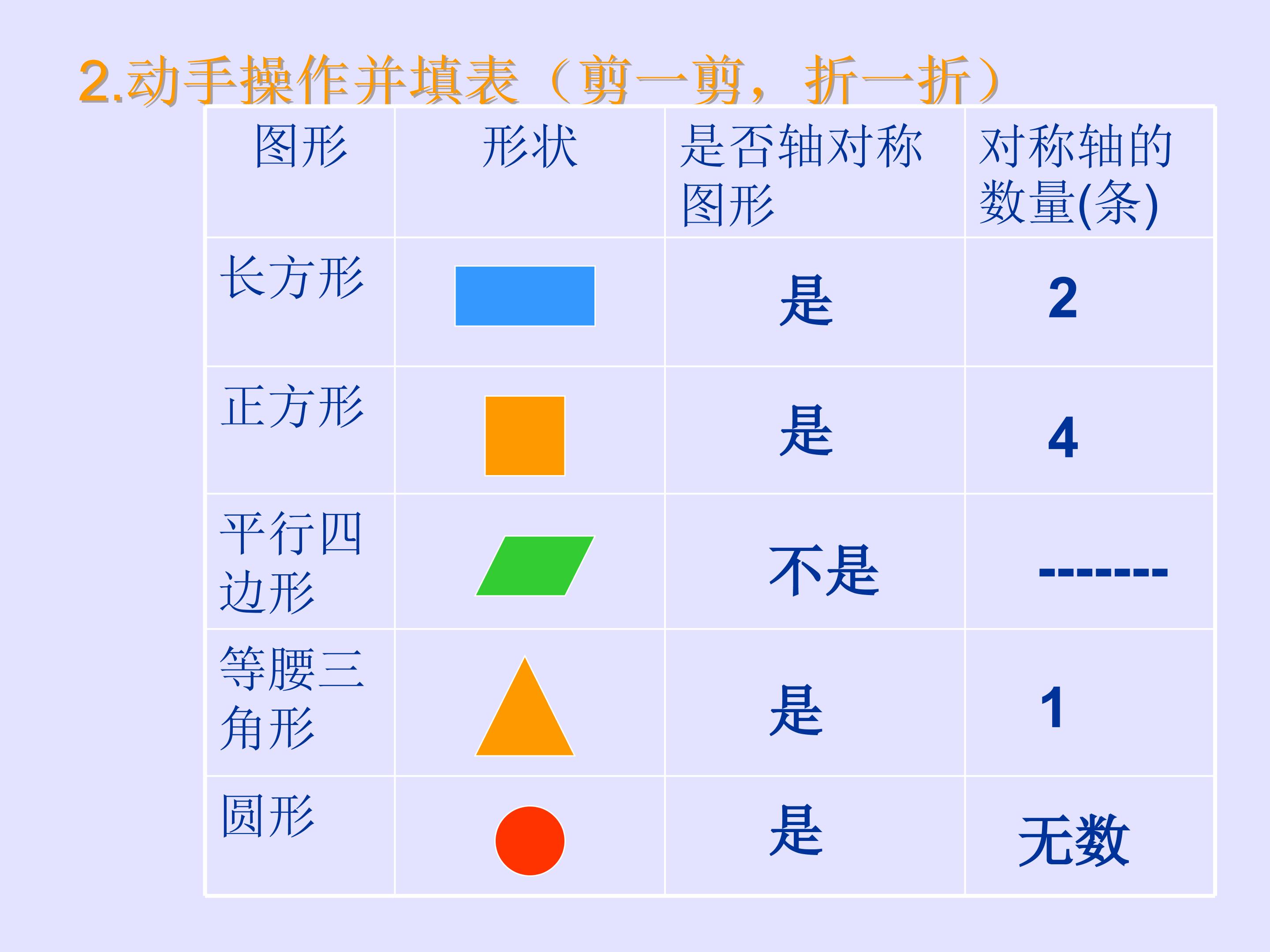 2.动手操作并填表（剪一剪，折一折）

| 图形 | 形状 | 是否轴对称图形 | 对称轴的数量(条) |
|---|---|---|---|
| 长方形 |  | 是 | 2 |
| 正方形 |  | 是 | 4 |
| 平行四边形 |  | 不是 | ------- |
| 等腰三角形 |  | 是 | 1 |
| 圆形 |  | 是 | 无数 |